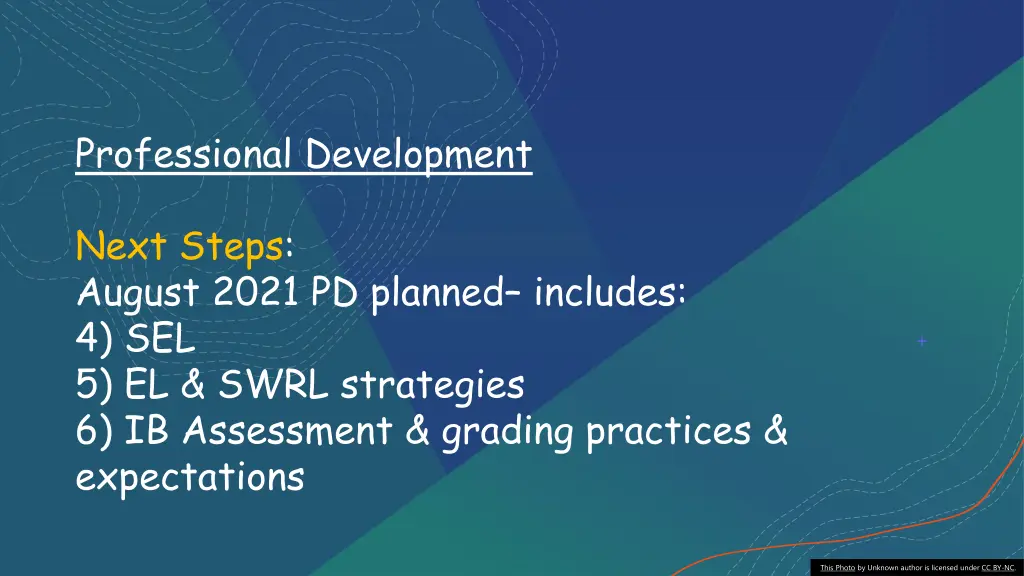 Professional Development

Next Steps:
August 2021 PD planned– includes:
4) SEL
5) EL & SWRL strategies
6) IB Assessment & grading practices & expectations

This Photo by Unknown author is licensed under CC BY-NC.